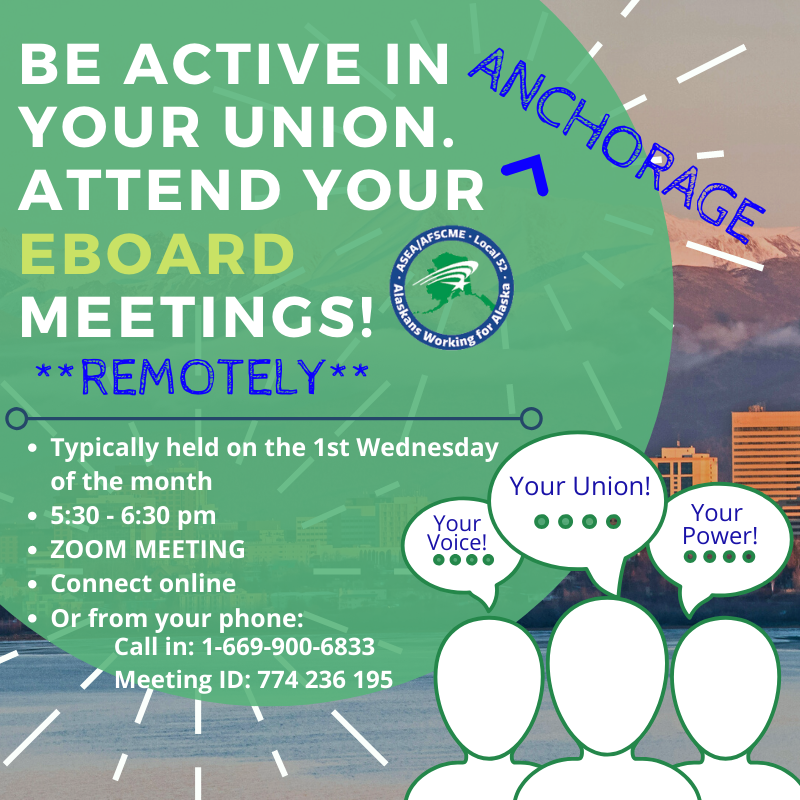 BE ACTIVE IN YOUR UNION. ATTEND YOUR EBOARD MEETINGS!

ANCHORAGE

ASEA/AFSCME · Local 52 · Alaskans Working for Alaska

**REMOTELY**

- Typically held on the 1st Wednesday of the month
- 5:30 - 6:30 pm
- ZOOM MEETING
- Connect online
- Or from your phone:
  Call in: 1-669-900-6833
  Meeting ID: 774 236 195

Your Voice!

Your Union!

Your Power!